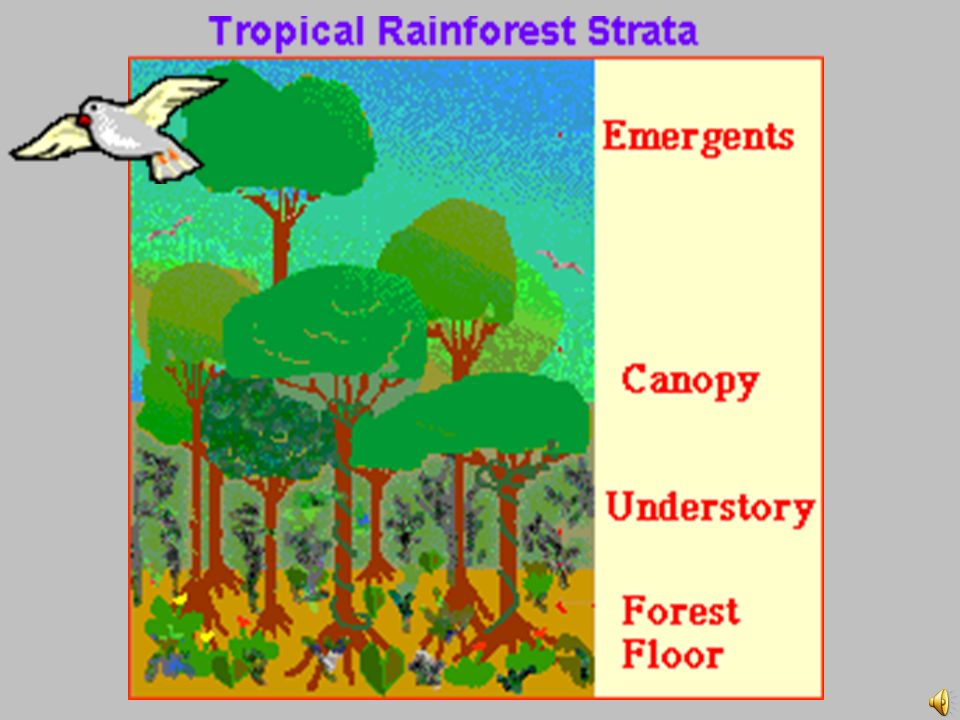 Tropical Rainforest Strata

Emergents

Canopy

Understory

Forest Floor